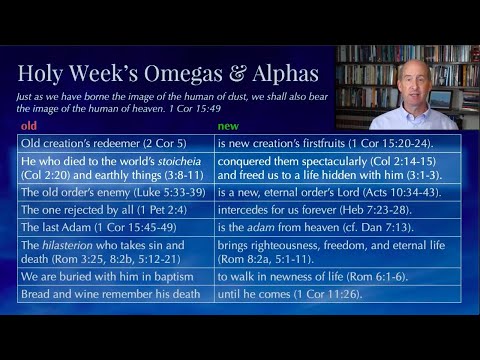 Holy Week's Omegas & Alphas

Just as we have borne the image of the human of dust, we shall also bear the image of the human of heaven. 1 Cor 15:49

| old | new |
|---|---|
| Old creation's redeemer (2 Cor 5) | is new creation's firstfruits (1 Cor 15:20-24). |
| He who died to the world's stoicheia (Col 2:20) and earthly things (3:8-11) | conquered them spectacularly (Col 2:14-15) and freed us to a life hidden with him (3:1-3). |
| The old order's enemy (Luke 5:33-39) | is a new, eternal order's Lord (Acts 10:34-43). |
| The one rejected by all (1 Pet 2:4) | intercedes for us forever (Heb 7:23-28). |
| The last Adam (1 Cor 15:45-49) | is the adam from heaven (cf. Dan 7:13). |
| The hilasterion who takes sin and death (Rom 3:25, 8:2b, 5:12-21) | brings righteousness, freedom, and eternal life (Rom 8:2a, 5:1-11). |
| We are buried with him in baptism | to walk in newness of life (Rom 6:1-6). |
| Bread and wine remember his death | until he comes (1 Cor 11:26). |